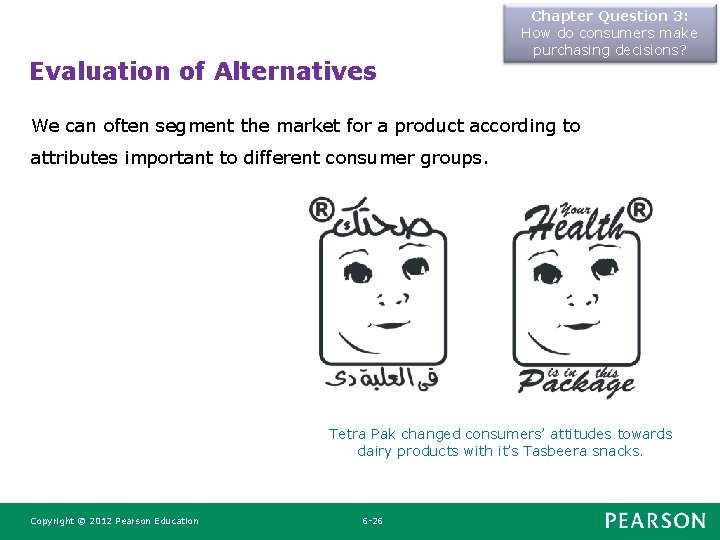 Chapter Question 3:
How do consumers make purchasing decisions?

Evaluation of Alternatives

We can often segment the market for a product according to attributes important to different consumer groups.

® صحتك

فى العلبة دى

Your Health ®

is in this Package

Tetra Pak changed consumers' attitudes towards dairy products with it's Tasbeera snacks.

Copyright © 2012 Pearson Education

6-26

PEARSON